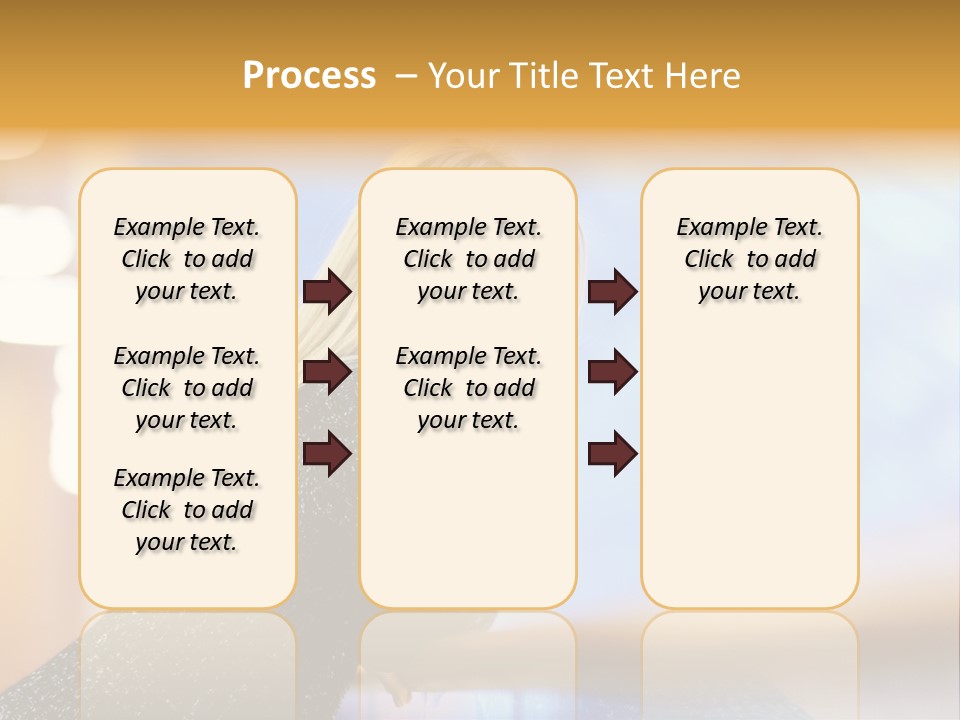 Process – Your Title Text Here

Example Text. Click to add your text.

Example Text. Click to add your text.

Example Text. Click to add your text.

Example Text. Click to add your text.

Example Text. Click to add your text.

Example Text. Click to add your text.